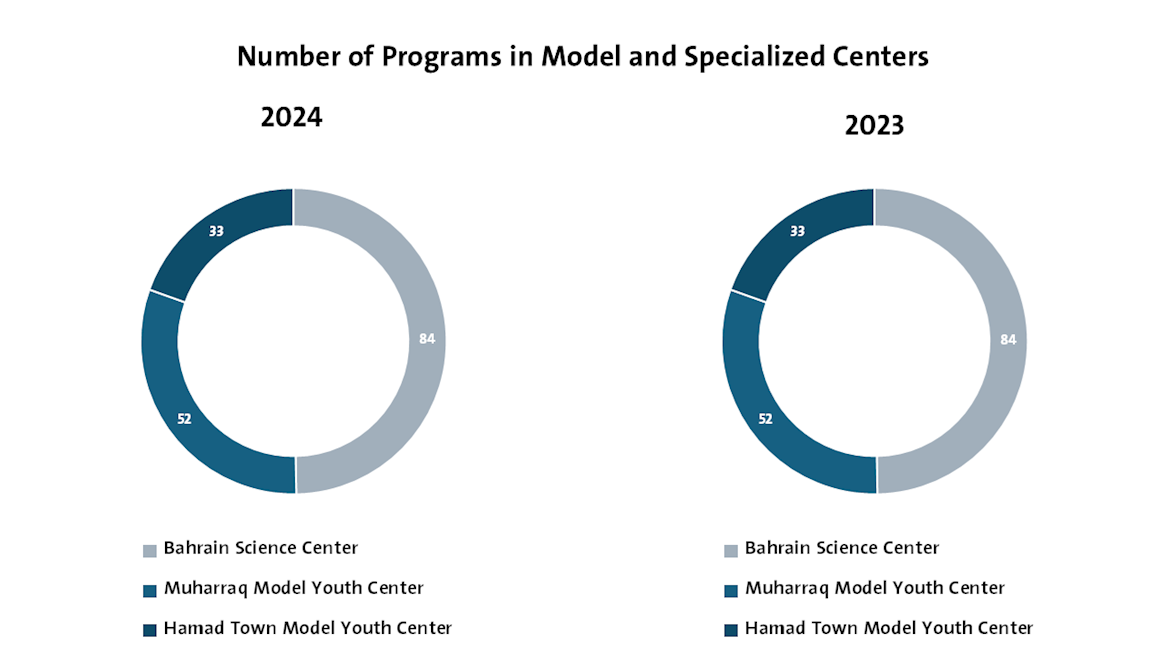 Number of Programs in Model and Specialized Centers

2024

33
84
52

Bahrain Science Center
Muharraq Model Youth Center
Hamad Town Model Youth Center

2023

33
84
52

Bahrain Science Center
Muharraq Model Youth Center
Hamad Town Model Youth Center